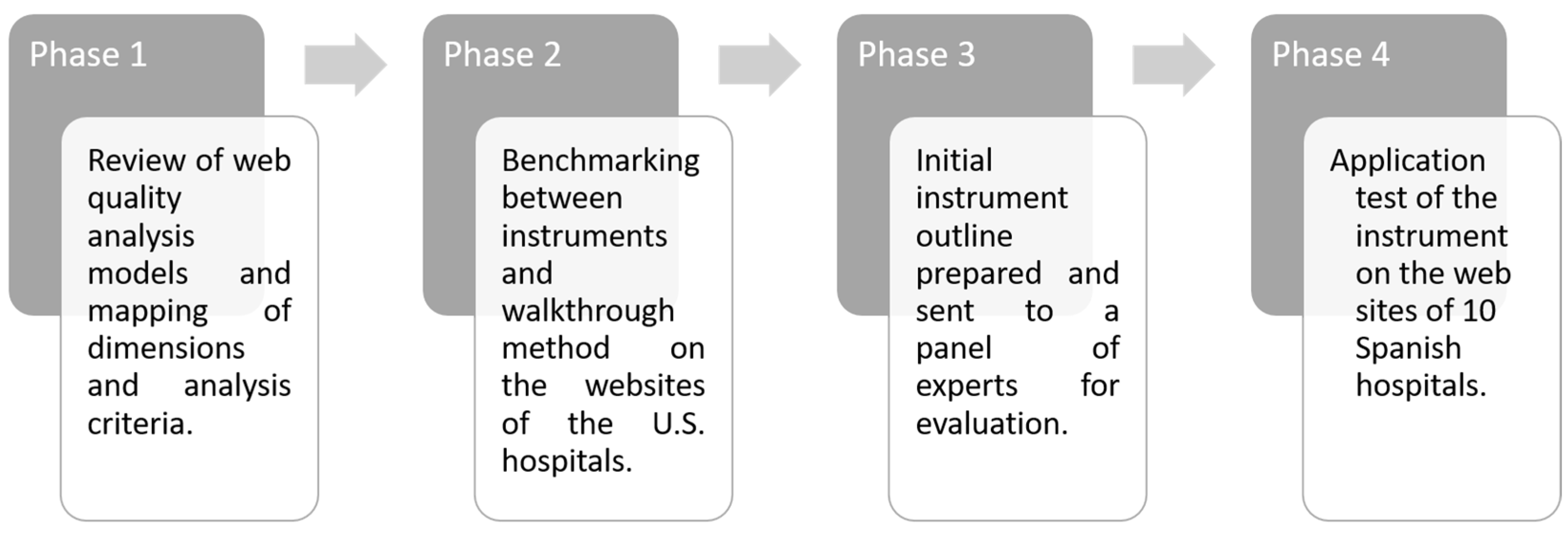 Phase 1

Review of web quality analysis models and mapping of dimensions and analysis criteria.

Phase 2

Benchmarking between instruments and walkthrough method on the websites of the U.S. hospitals.

Phase 3

Initial instrument outline prepared and sent to a panel of experts for evaluation.

Phase 4

Application test of the instrument on the web sites of 10 Spanish hospitals.